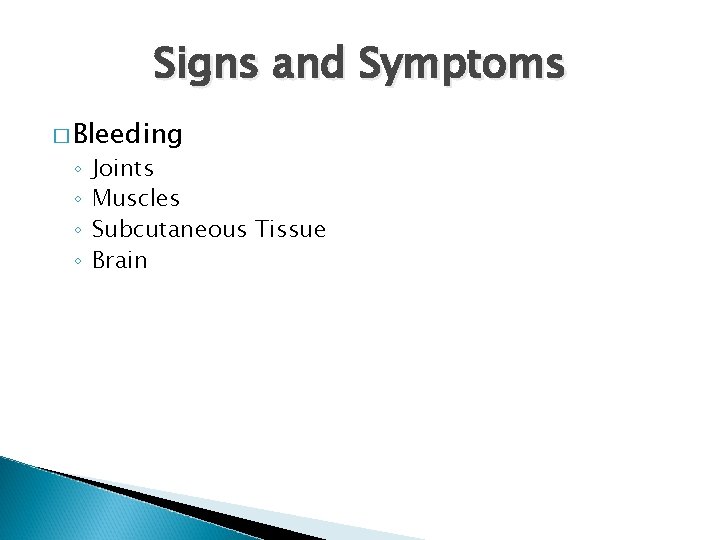 Signs and Symptoms

□ Bleeding
◦ Joints
◦ Muscles
◦ Subcutaneous Tissue
◦ Brain